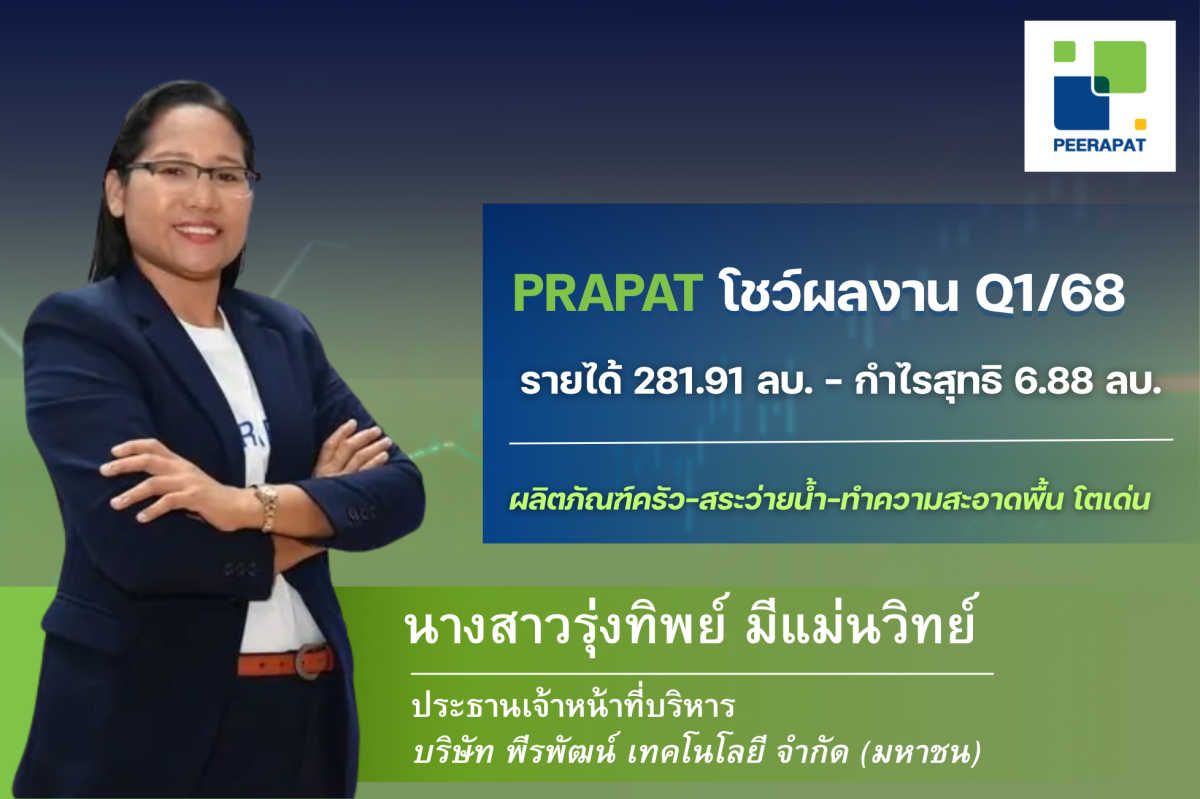 PEERAPAT

PRAPAT โชว์ผลงาน Q1/68

รายได้ 281.91 ลบ. - กำไรสุทธิ 6.88 ลบ.

ผลิตภัณฑ์ครัว-สระว่ายน้ำ-ทำความสะอาดพื้น โตเด่น

นางสาวรุ่งทิพย์ มีแม่นวิทย์

ประธานเจ้าหน้าที่บริหาร
บริษัท พีรพัฒน์ เทคโนโลยี จำกัด (มหาชน)